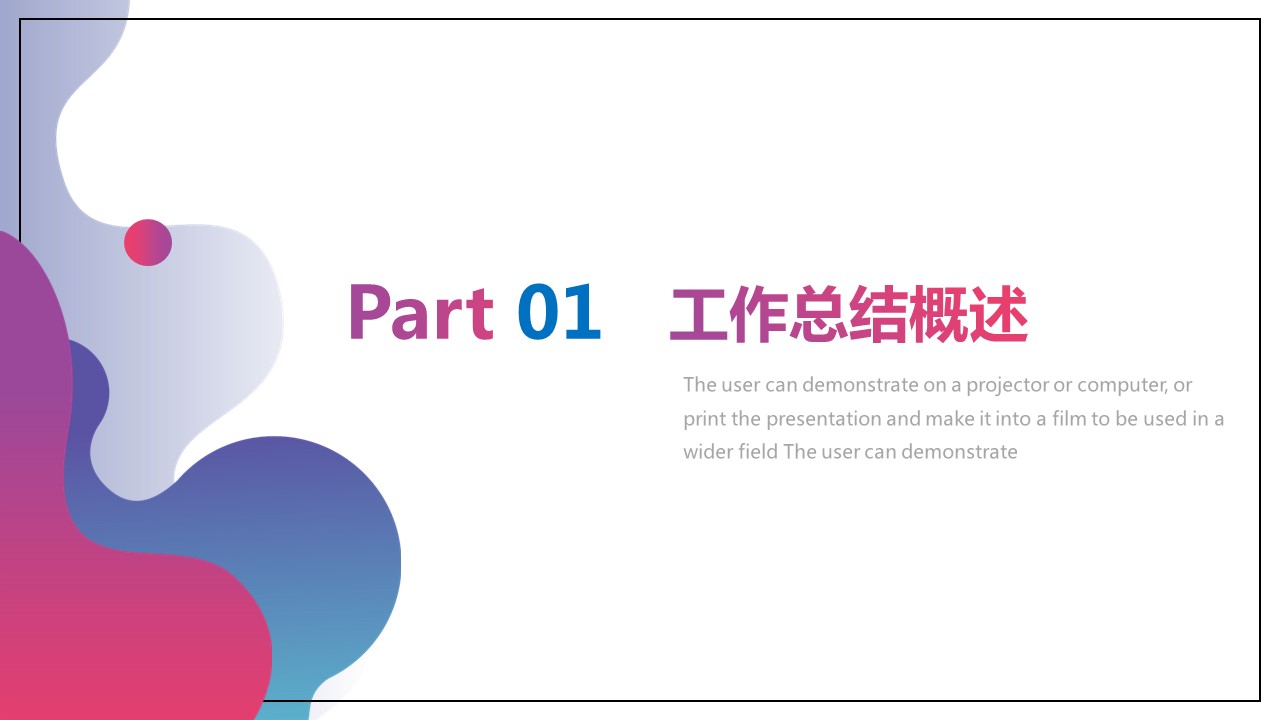 Part 01 工作总结概述

The user can demonstrate on a projector or computer, or print the presentation and make it into a film to be used in a wider field The user can demonstrate